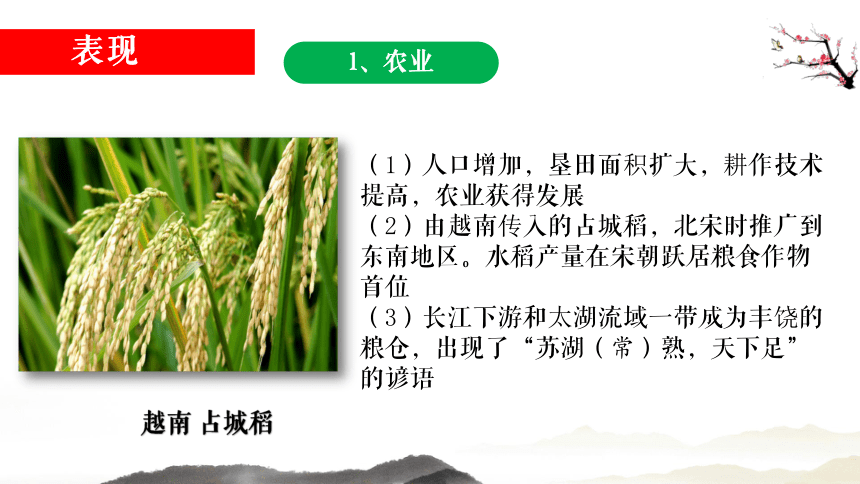 表现

1、农业

（1）人口增加，垦田面积扩大，耕作技术提高，农业获得发展
（2）由越南传入的占城稻，北宋时推广到东南地区。水稻产量在宋朝跃居粮食作物首位
（3）长江下游和太湖流域一带成为丰饶的粮仓，出现了“苏湖（常）熟，天下足”的谚语

越南 占城稻